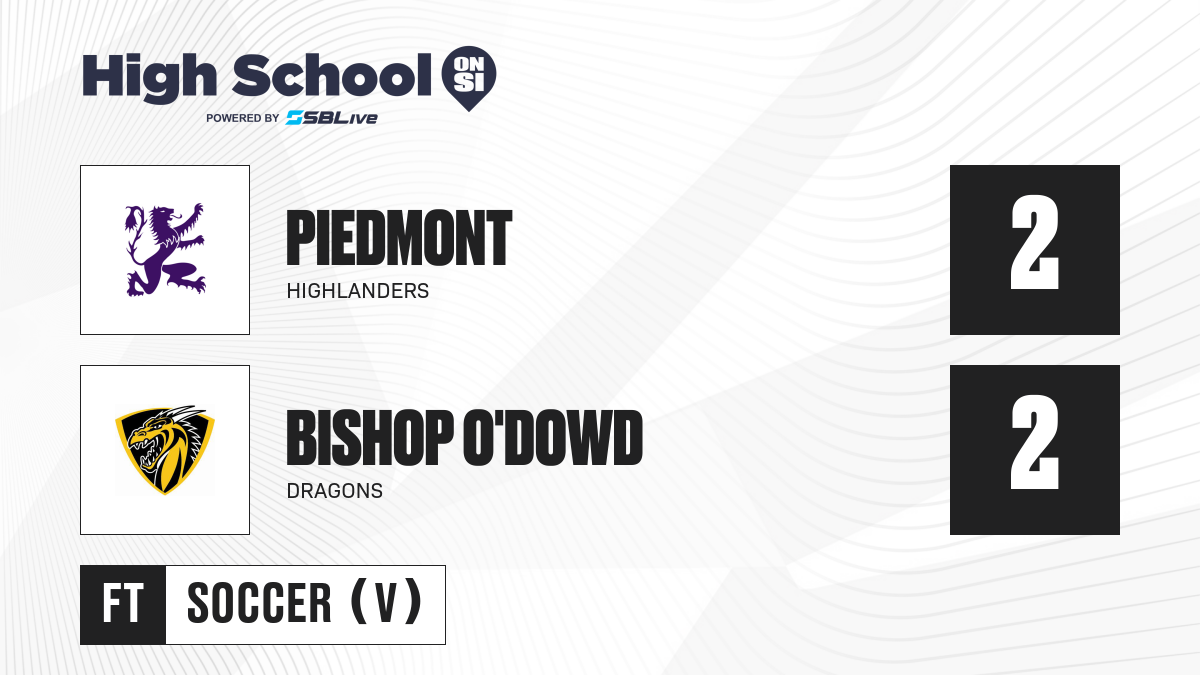 High School ON SI
POWERED BY SBLive

PIEDMONT
HIGHLANDERS
2

BISHOP O'DOWD
DRAGONS
2

FT
SOCCER (V)